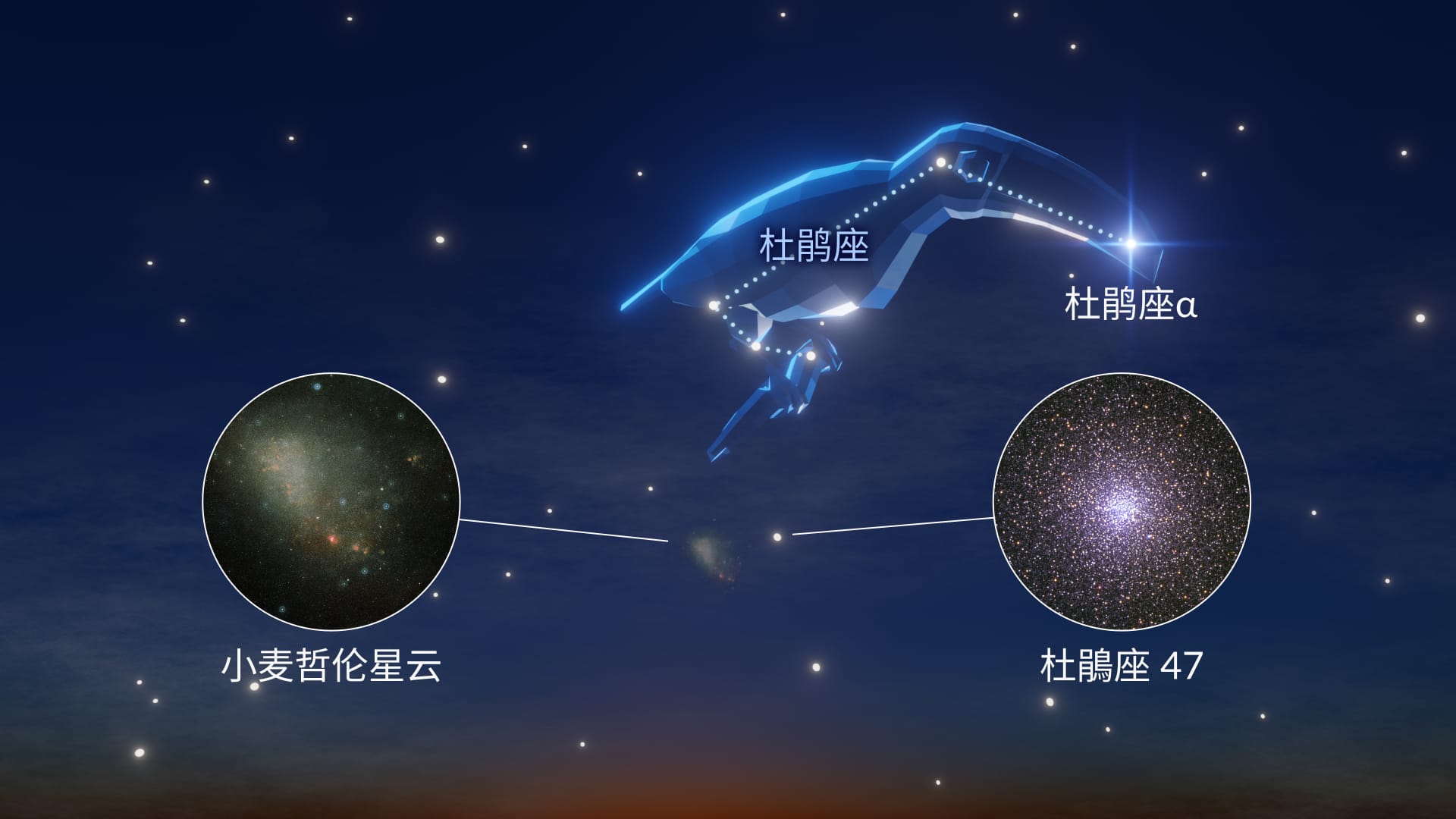 杜鹃座

杜鹃座α

小麦哲伦星云

杜鵑座 47